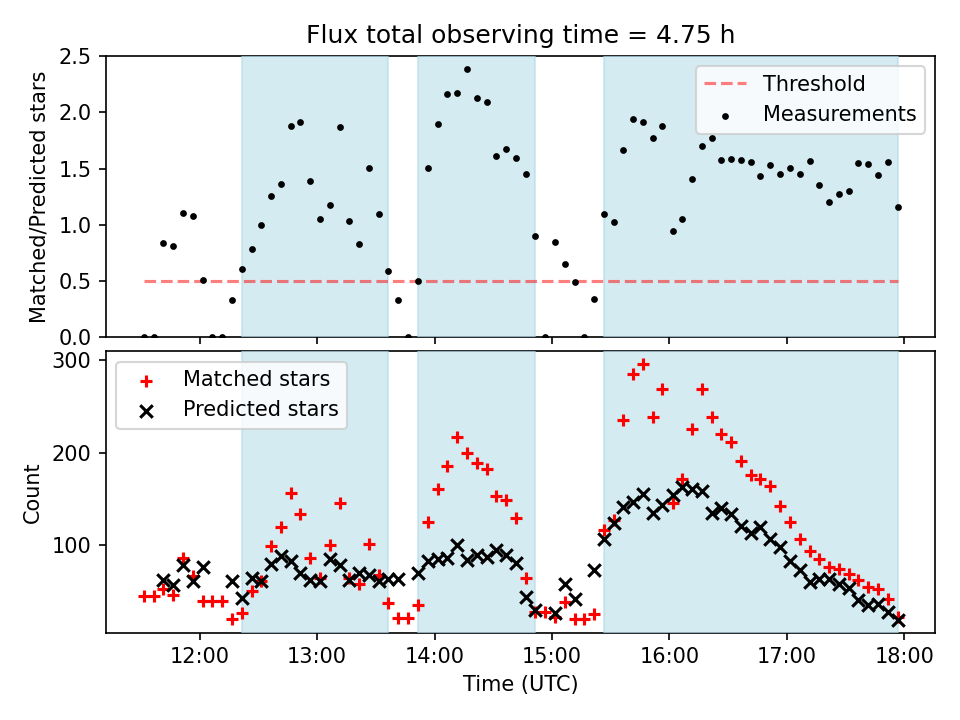 Flux total observing time = 4.75 h

Matched/Predicted stars

2.5
2.0
1.5
1.0
0.5
0.0

Threshold
Measurements

Count

300
200
100

Matched stars
Predicted stars

12:00
13:00
14:00
15:00
16:00
17:00
18:00

Time (UTC)